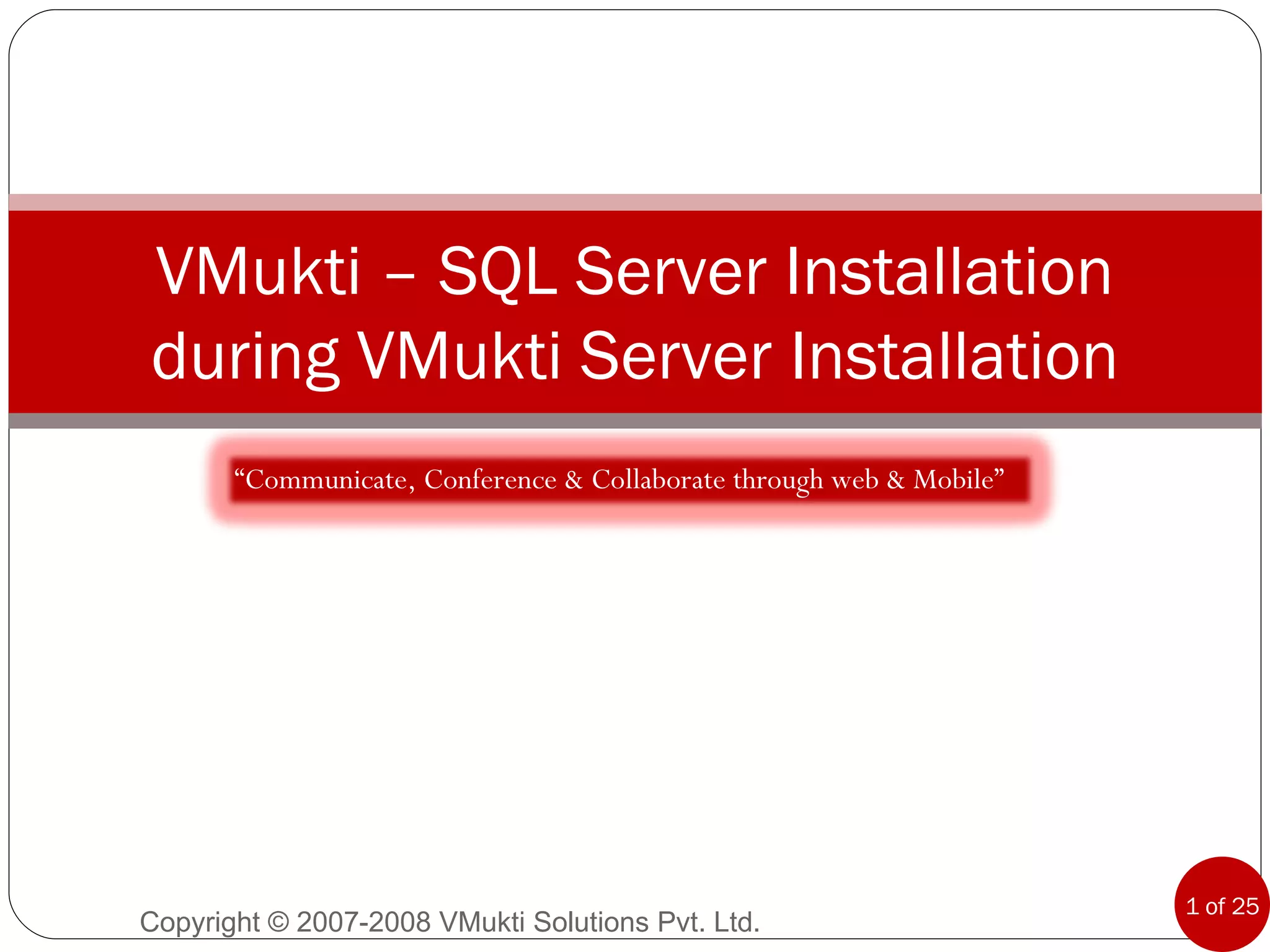 VMukti – SQL Server Installation during VMukti Server Installation

“Communicate, Conference & Collaborate through web & Mobile”

Copyright © 2007-2008 VMukti Solutions Pvt. Ltd.

1 of 25